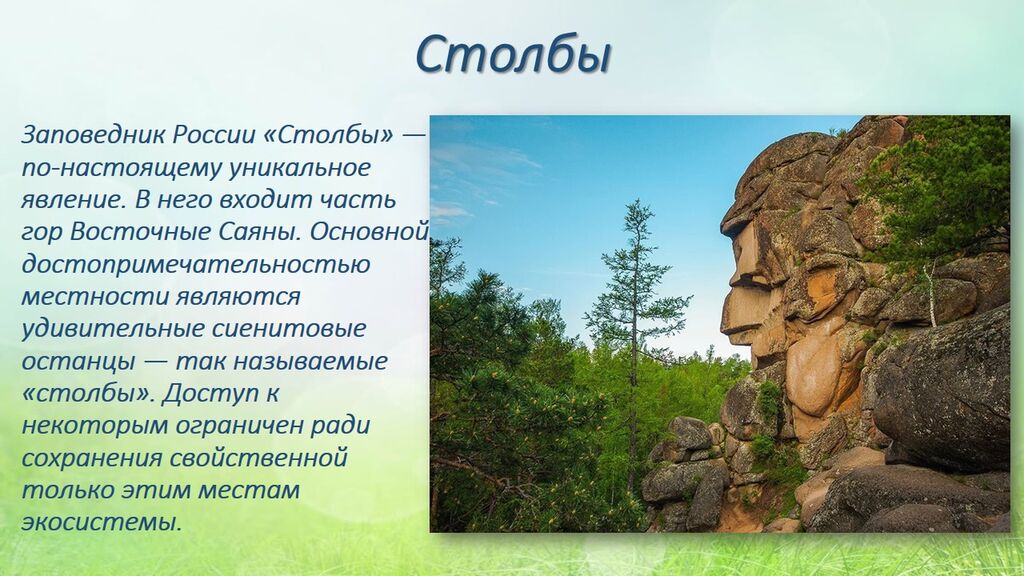 Столбы

Заповедник России «Столбы» — по-настоящему уникальное явление. В него входит часть гор Восточные Саяны. Основной достопримечательностью местности являются удивительные сиенитовые останцы — так называемые «столбы». Доступ к некоторым ограничен ради сохранения свойственной только этим местам экосистемы.